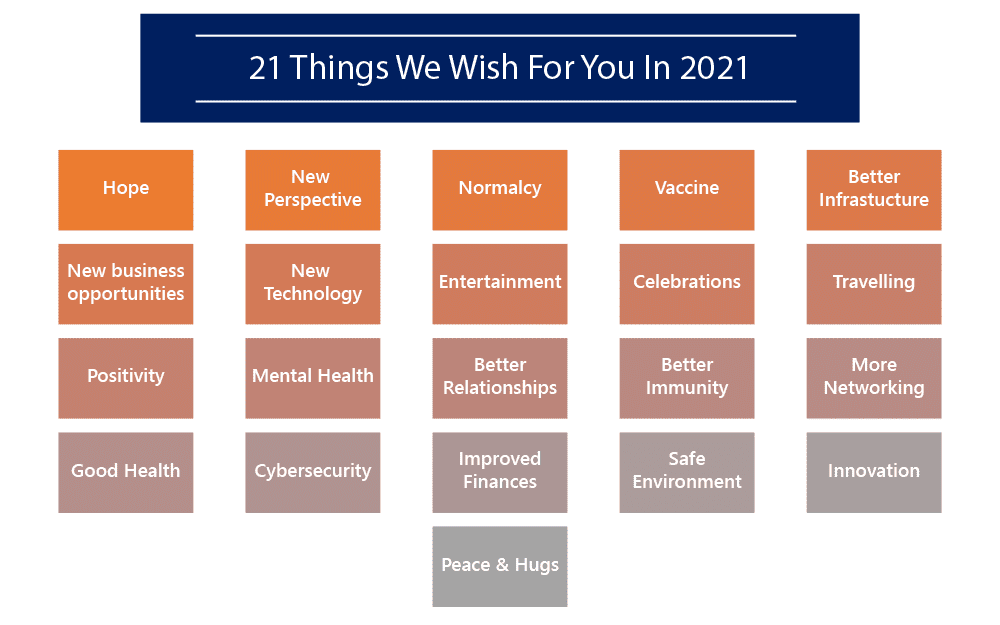 21 Things We Wish For You In 2021

Hope

New Perspective

Normalcy

Vaccine

Better Infrastucture

New business opportunities

New Technology

Entertainment

Celebrations

Travelling

Positivity

Mental Health

Better Relationships

Better Immunity

More Networking

Good Health

Cybersecurity

Improved Finances

Safe Environment

Innovation

Peace & Hugs